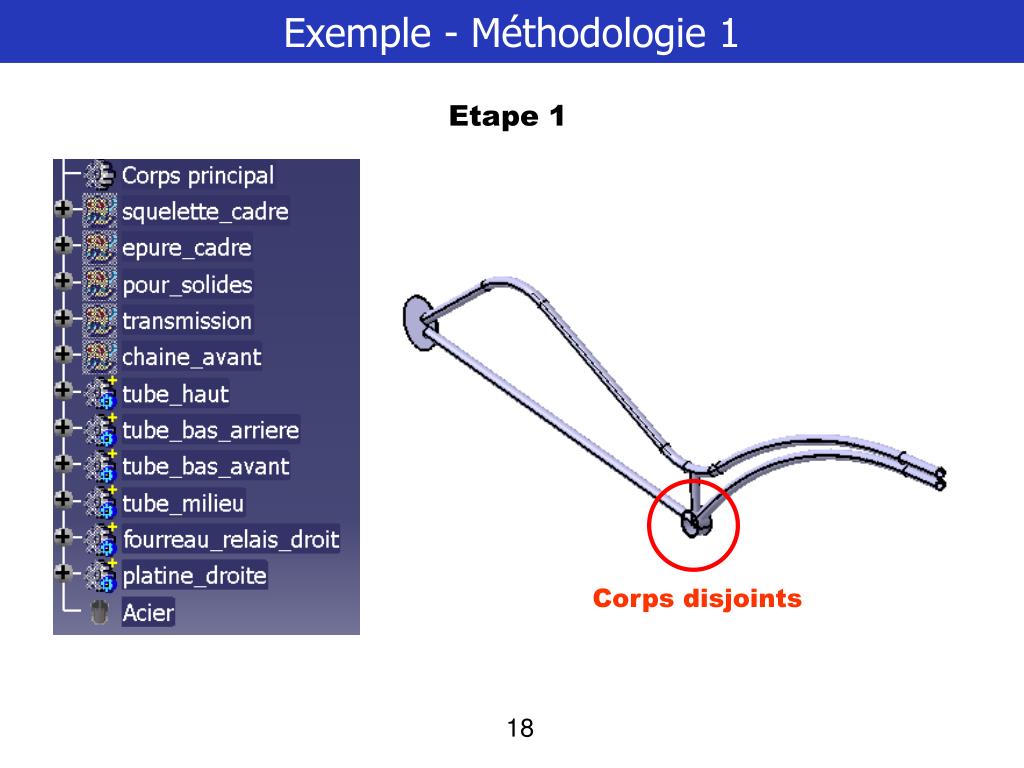 Exemple - Méthodologie 1

Etape 1

Corps principal
squelette_cadre
epure_cadre
pour_solides
transmission
chaine_avant
tube_haut
tube_bas_arriere
tube_bas_avant
tube_milieu
fourreau_relais_droit
platine_droite
Acier

Corps disjoints

18